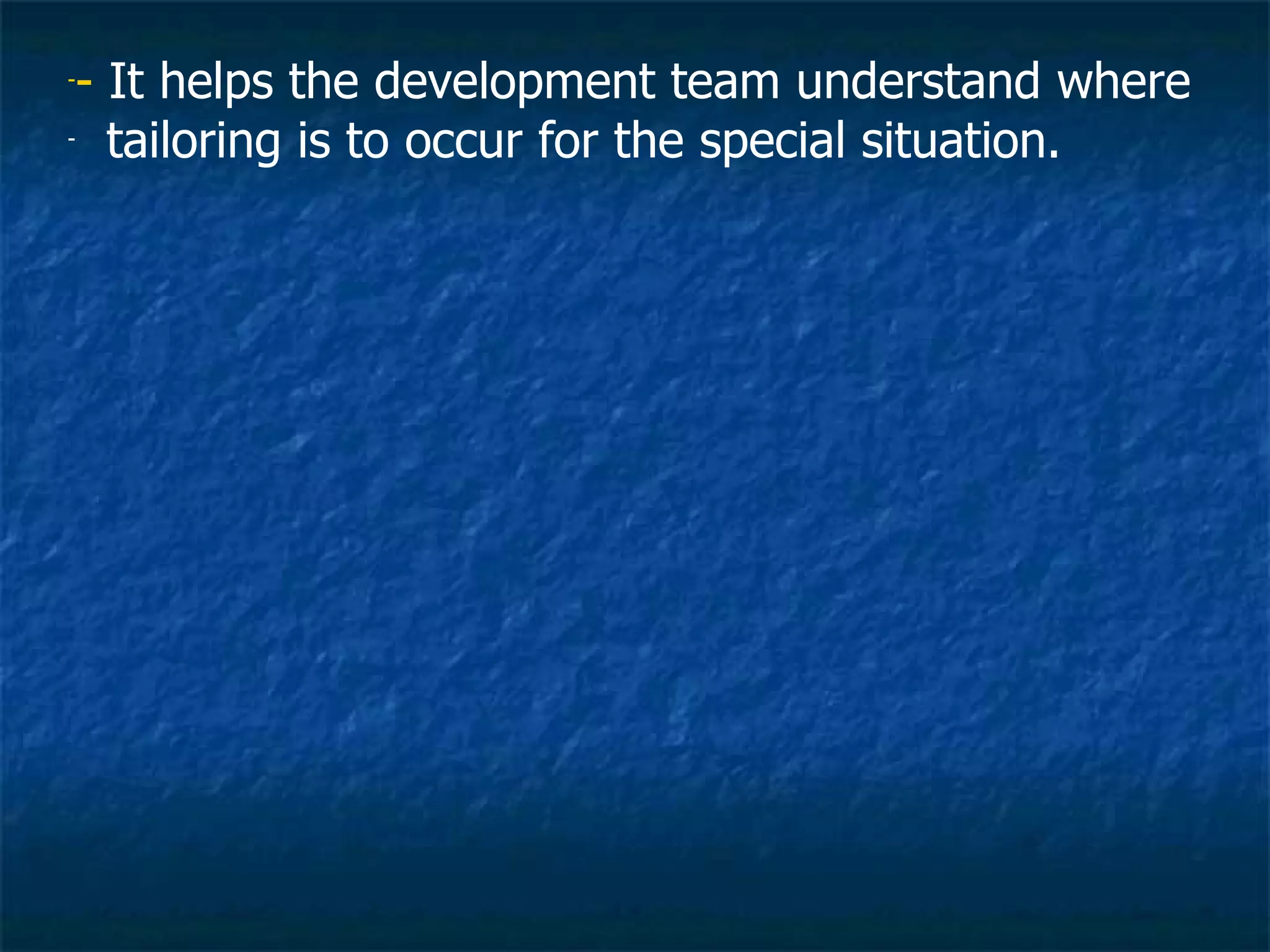 -- It helps the development team understand where
- tailoring is to occur for the special situation.